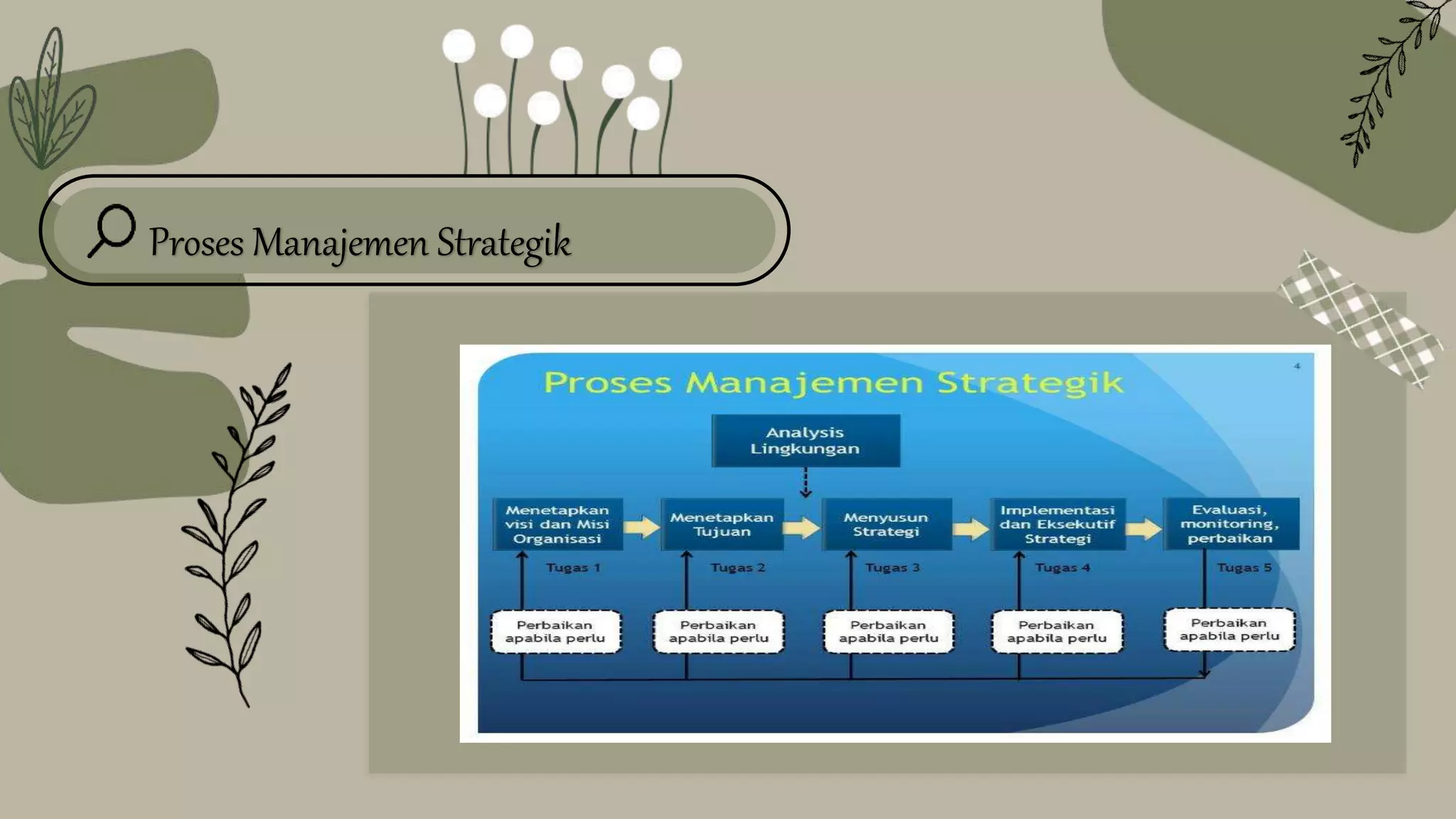 Proses Manajemen Strategik

Proses Manajemen Strategik

4

Analysis Lingkungan

Menetapkan visi dan Misi Organisasi

Menetapkan Tujuan

Menyusun Strategi

Implementasi dan Eksekutif Strategi

Evaluasi, monitoring, perbaikan

Tugas 1

Tugas 2

Tugas 3

Tugas 4

Tugas 5

Perbaikan apabila perlu

Perbaikan apabila perlu

Perbaikan apabila perlu

Perbaikan apabila perlu

Perbaikan apabila perlu